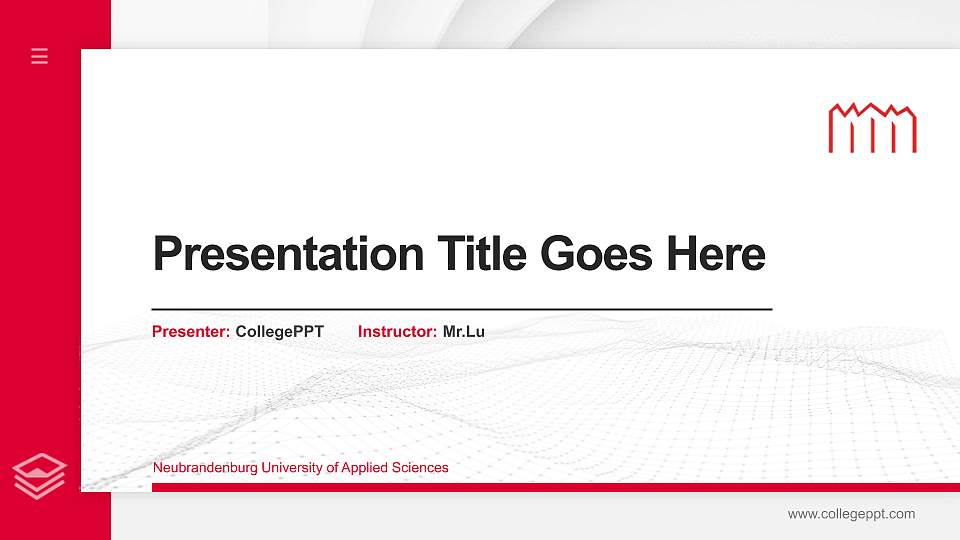 Presentation Title Goes Here

Presenter: CollegePPT Instructor: Mr.Lu

Neubrandenburg University of Applied Sciences

www.collegeppt.com